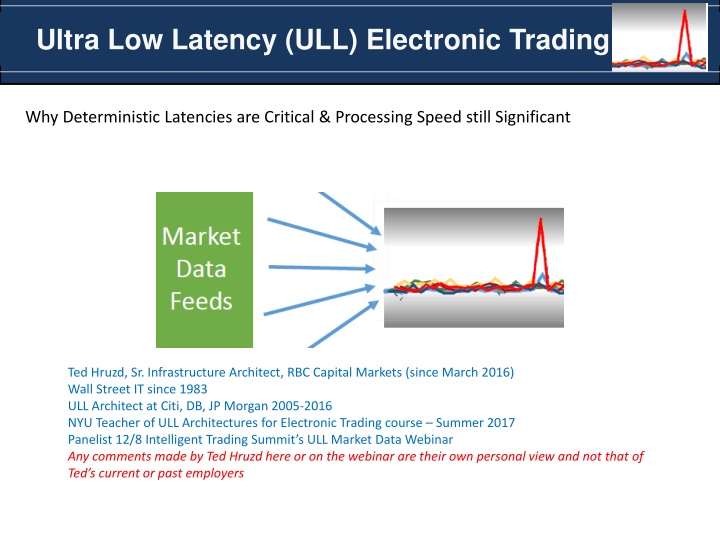 Ultra Low Latency (ULL) Electronic Trading

Why Deterministic Latencies are Critical & Processing Speed still Significant

Market Data Feeds

Ted Hruzd, Sr. Infrastructure Architect, RBC Capital Markets (since March 2016)
Wall Street IT since 1983
ULL Architect at Citi, DB, JP Morgan 2005-2016
NYU Teacher of ULL Architectures for Electronic Trading course – Summer 2017
Panelist 12/8 Intelligent Trading Summit's ULL Market Data Webinar
Any comments made by Ted Hruzd here or on the webinar are their own personal view and not that of Ted's current or past employers